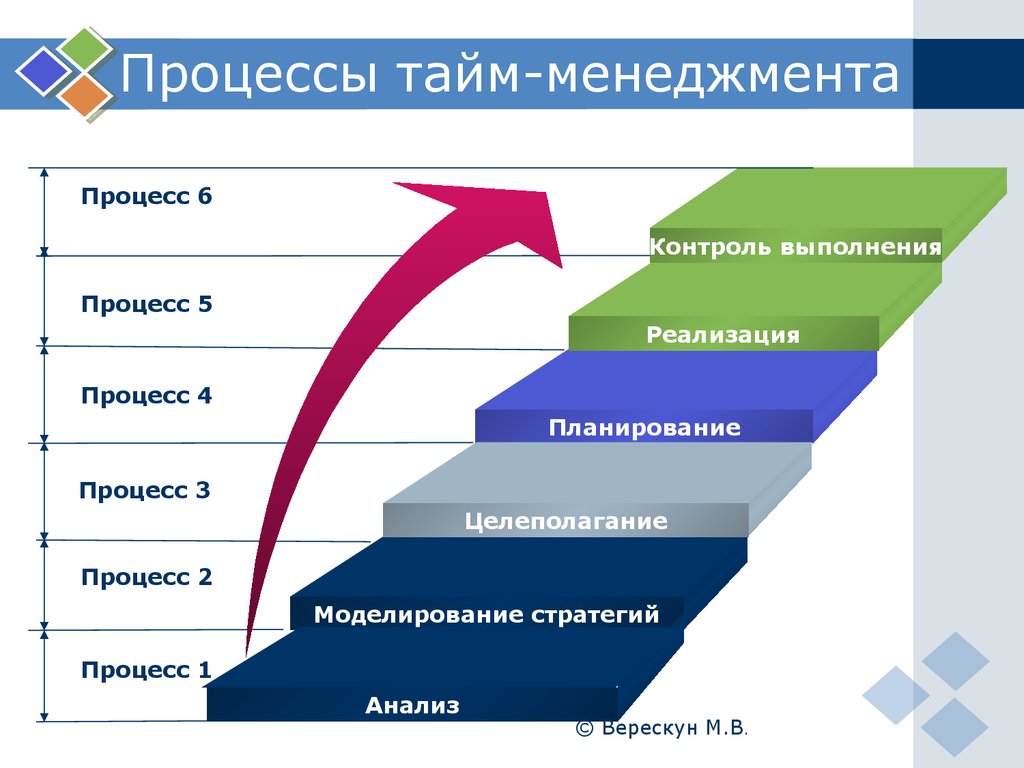 Процессы тайм-менеджмента

Процесс 6
Процесс 5
Процесс 4
Процесс 3
Процесс 2
Процесс 1

Контроль выполнения
Реализация
Планирование
Целеполагание
Моделирование стратегий
Анализ

© Верескун М.В.